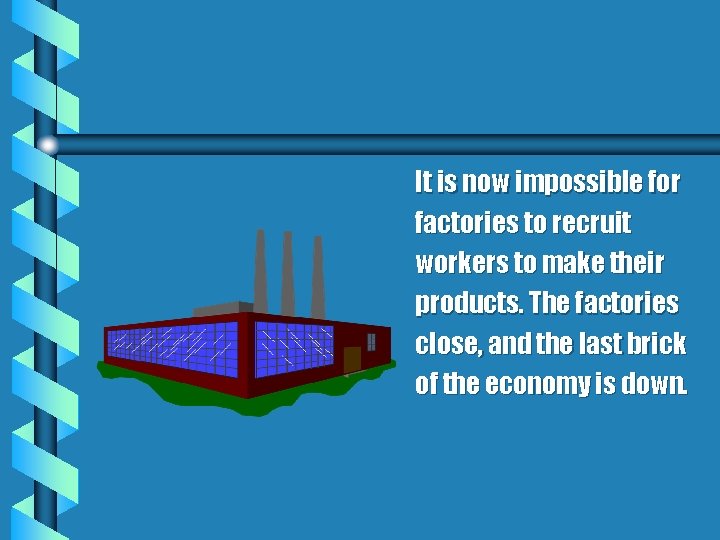 It is now impossible for factories to recruit workers to make their products. The factories close, and the last brick of the economy is down.